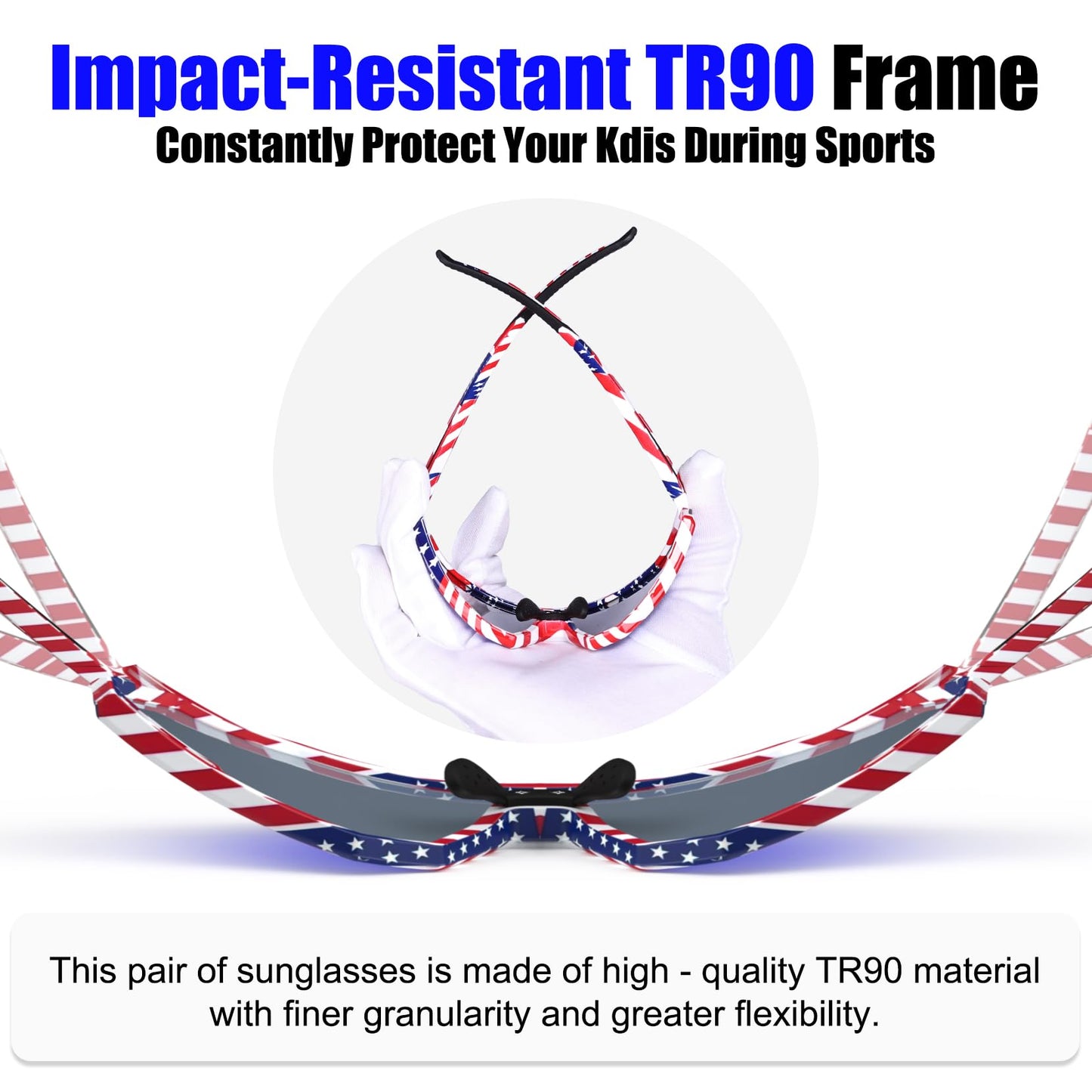 Impact-Resistant TR90 Frame
Constantly Protect Your Kdis During Sports

This pair of sunglasses is made of high - quality TR90 material with finer granularity and greater flexibility.